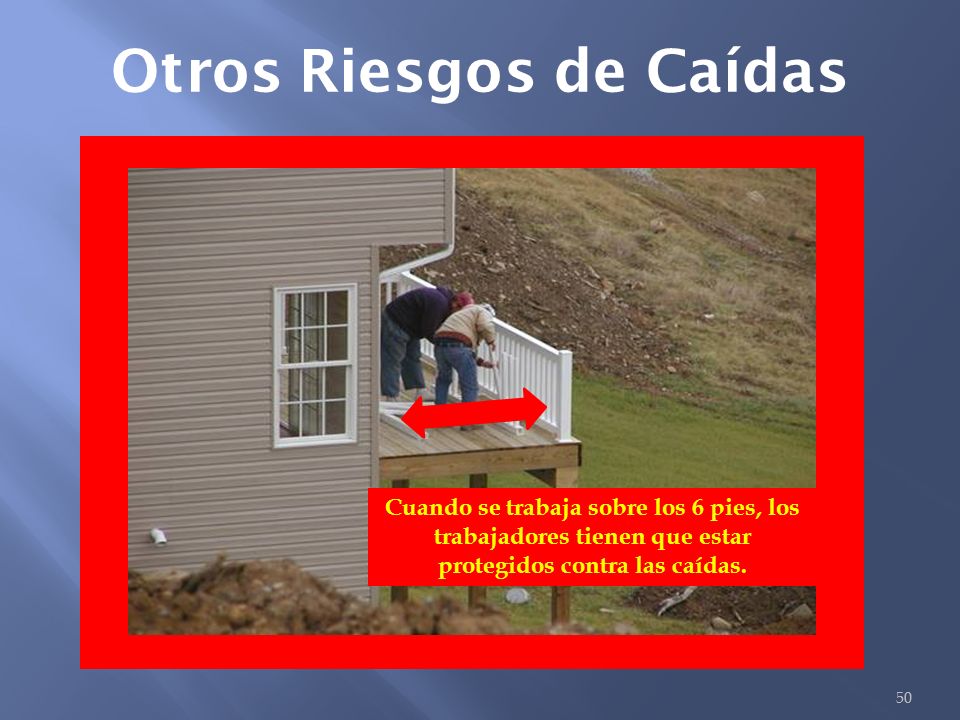 Otros Riesgos de Caídas

Cuando se trabaja sobre los 6 pies, los trabajadores tienen que estar protegidos contra las caídas.

50